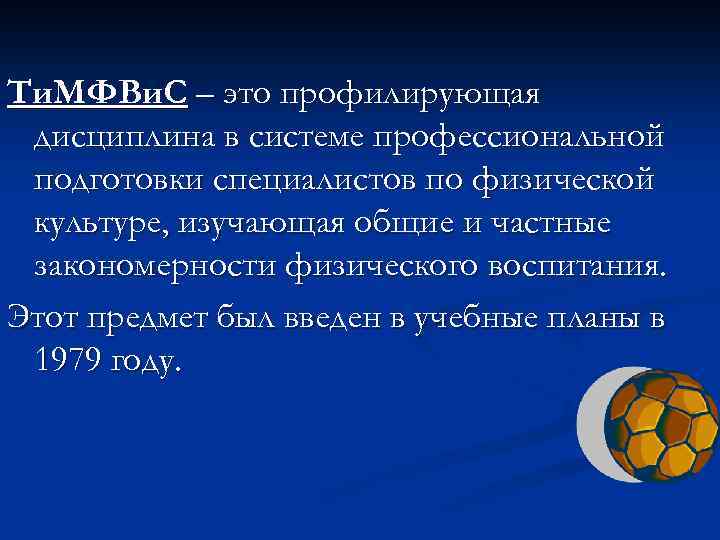 ТиМФВиС – это профилирующая дисциплина в системе профессиональной подготовки специалистов по физической культуре, изучающая общие и частные закономерности физического воспитания.

Этот предмет был введен в учебные планы в 1979 году.